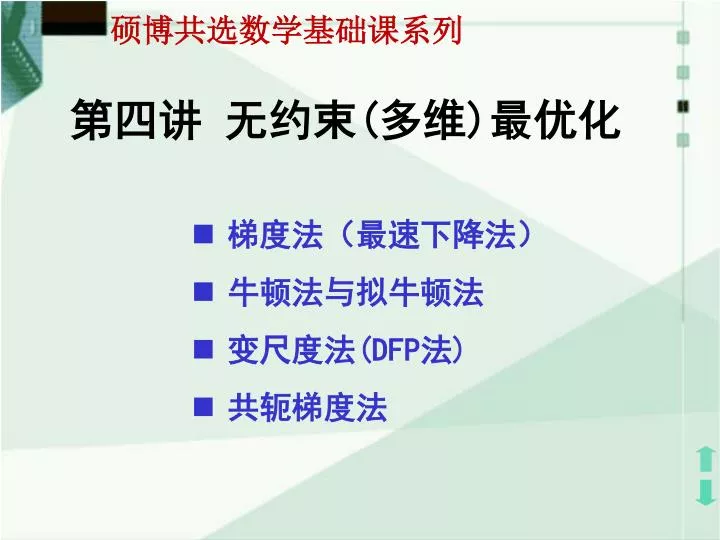 硕博共选数学基础课系列

第四讲 无约束(多维)最优化

■ 梯度法（最速下降法）
■ 牛顿法与拟牛顿法
■ 变尺度法(DFP法)
■ 共轭梯度法